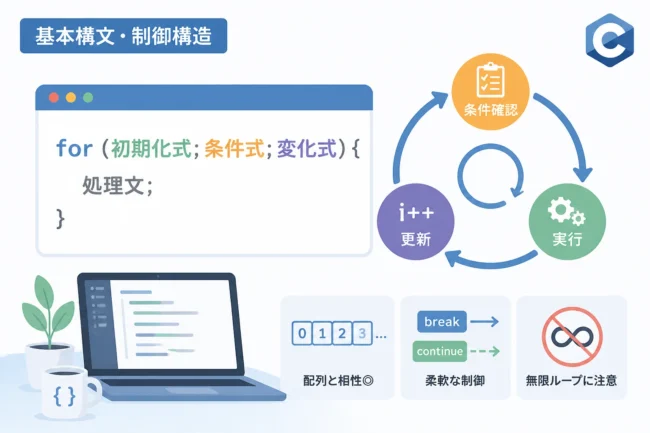 基本構文・制御構造

C

for (初期化式; 条件式; 変化式) {
処理文;
}

条件確認

実行

i++
更新

{ }

0 1 2 3 ...
配列と相性◎

break
continue
柔軟な制御

無限ループに注意